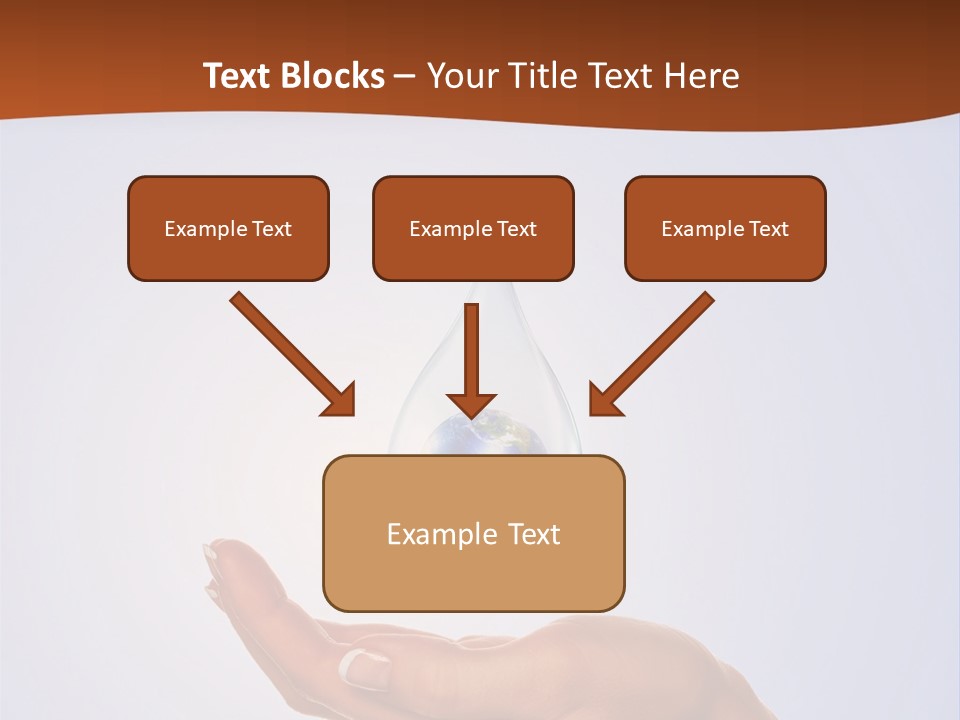 Text Blocks – Your Title Text Here

Example Text

Example Text

Example Text

Example Text